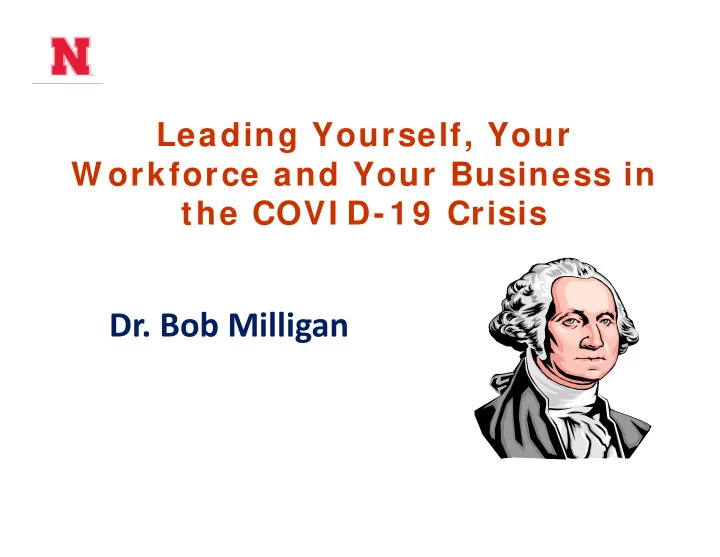 N

Leading Yourself, Your Workforce and Your Business in the COVID-19 Crisis

Dr. Bob Milligan